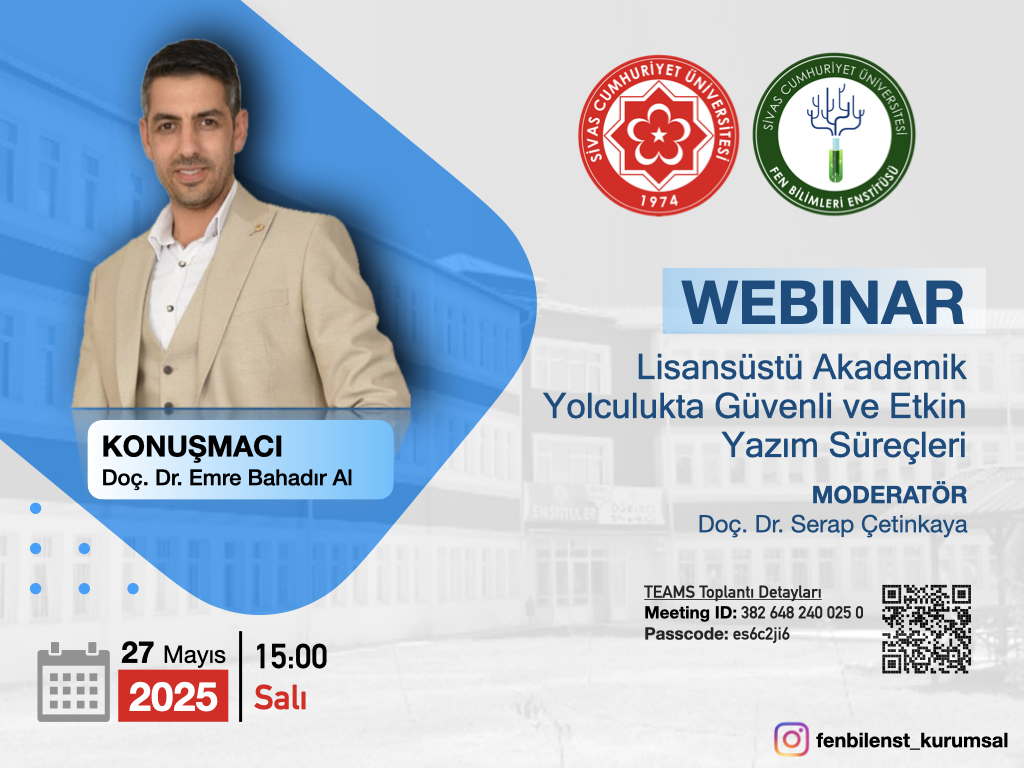 SİVAS CUMHURİYET ÜNİVERSİTESİ 1974

SİVAS CUMHURİYET ÜNİVERSİTESİ FEN BİLİMLERİ ENSTİTÜSÜ

WEBINAR

Lisansüstü Akademik Yolculukta Güvenli ve Etkin Yazım Süreçleri

MODERATÖR
Doç. Dr. Serap Çetinkaya

KONUŞMACI
Doç. Dr. Emre Bahadır Al

TEAMS Toplantı Detayları
Meeting ID: 382 648 240 025 0
Passcode: es6c2ji6

27 Mayıs
2025
15:00
Salı

fenbilenst_kurumsal